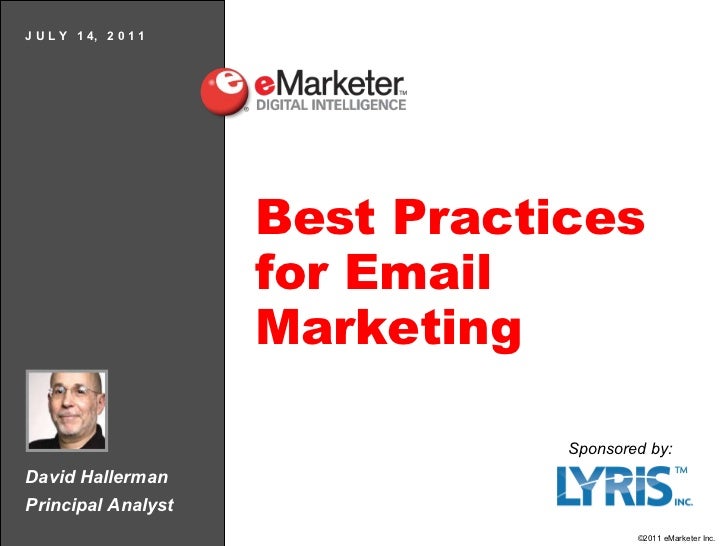 JULY 14, 2011

eMarketer™
DIGITAL INTELLIGENCE

Best Practices for Email Marketing

David Hallerman
Principal Analyst

Sponsored by:

LYRIS™ INC.

©2011 eMarketer Inc.